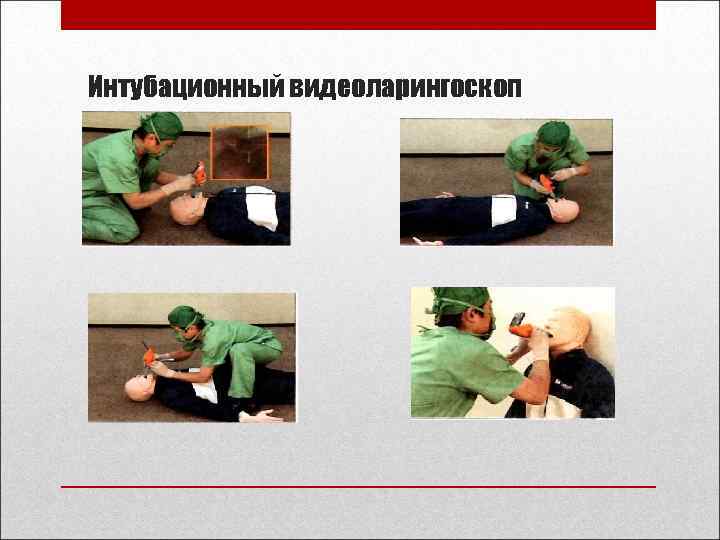 Интубационный видеоларингоскоп